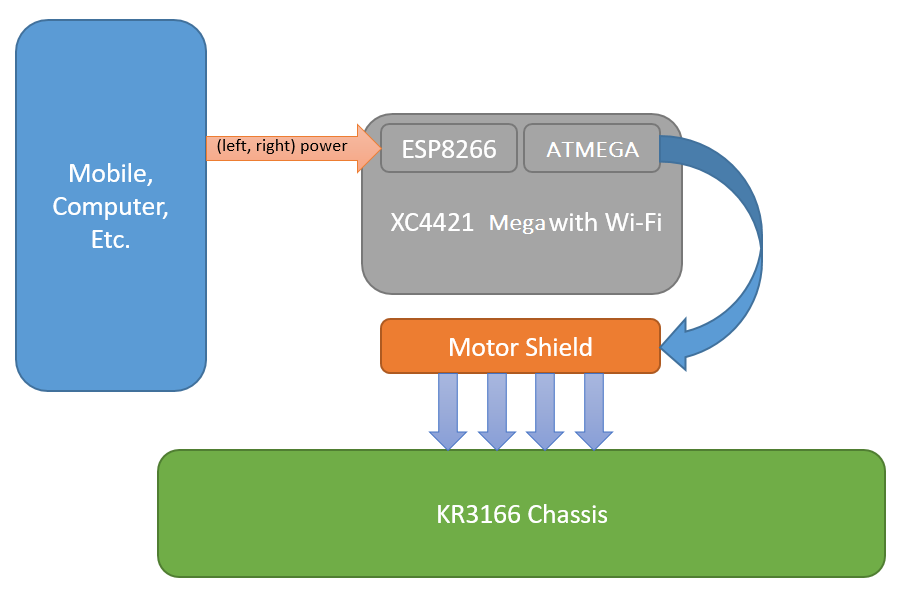 Mobile, Computer, Etc.

(left, right) power

ESP8266

ATMEGA

XC4421 Mega with Wi-Fi

Motor Shield

KR3166 Chassis